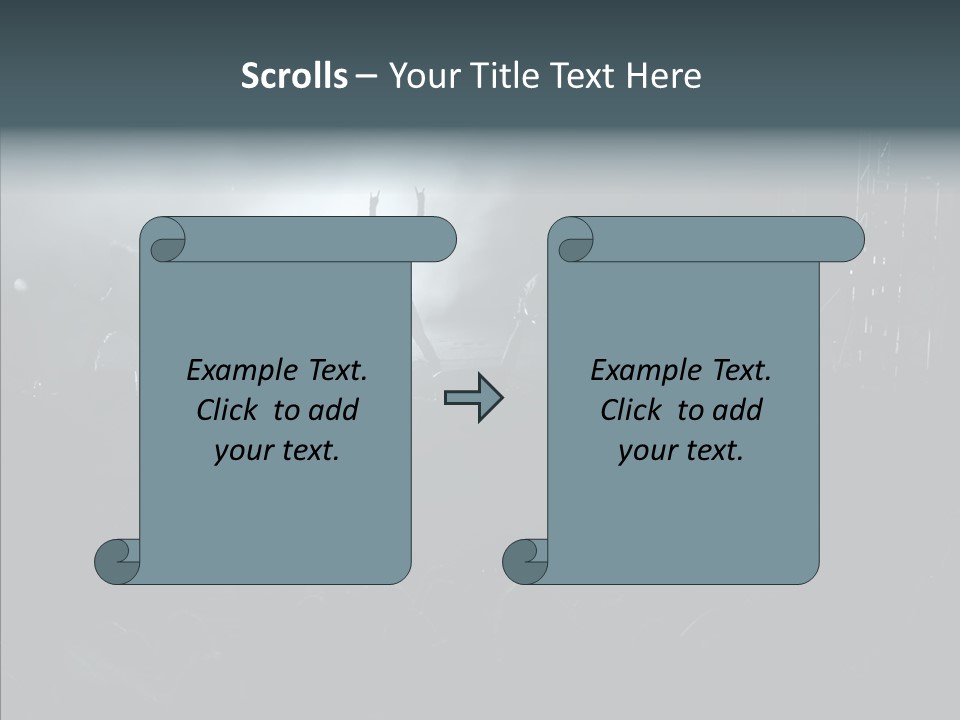 Scrolls – Your Title Text Here

Example Text. Click to add your text.

Example Text. Click to add your text.